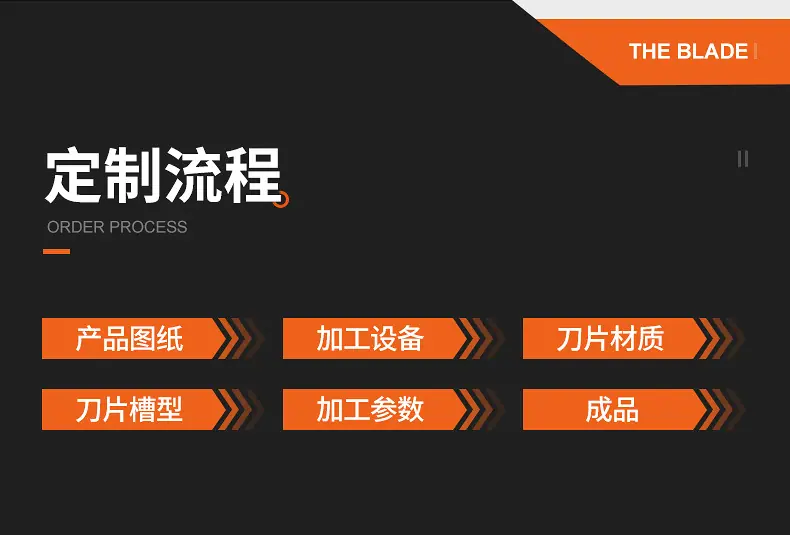 THE BLADE

定制流程

ORDER PROCESS

产品图纸

加工设备

刀片材质

刀片槽型

加工参数

成品